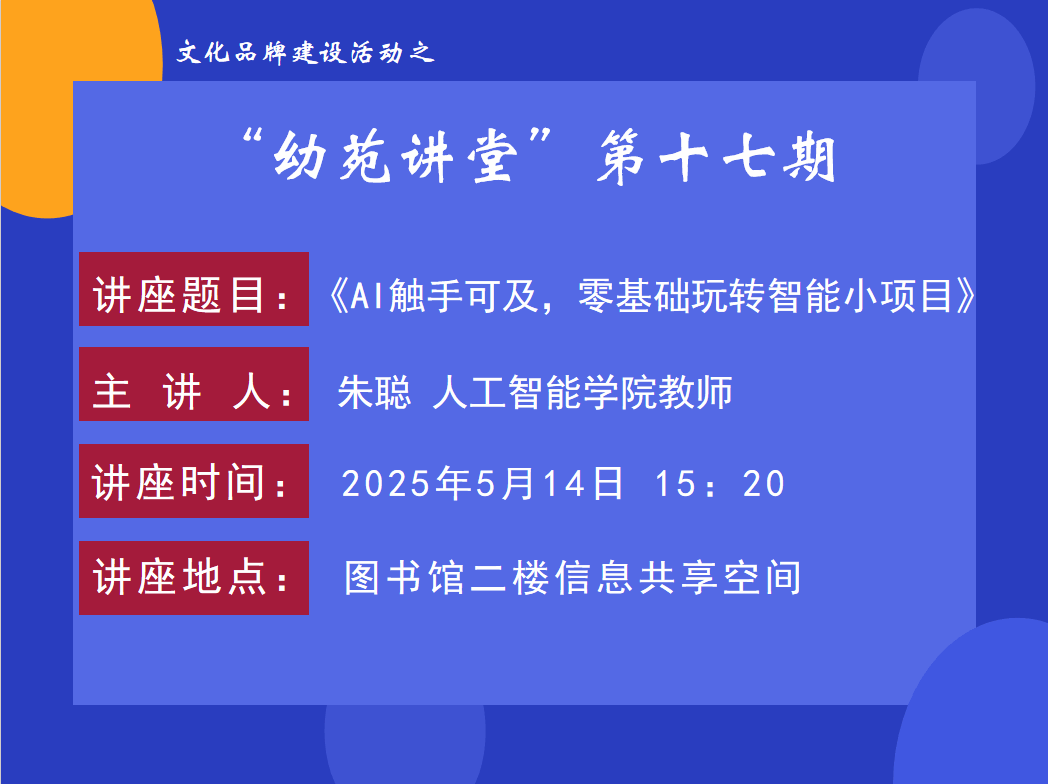 文化品牌建设活动之

“幼苑讲堂”第十七期

讲座题目：《AI触手可及，零基础玩转智能小项目》

主 讲 人： 朱聪 人工智能学院教师

讲座时间： 2025年5月14日 15：20

讲座地点： 图书馆二楼信息共享空间